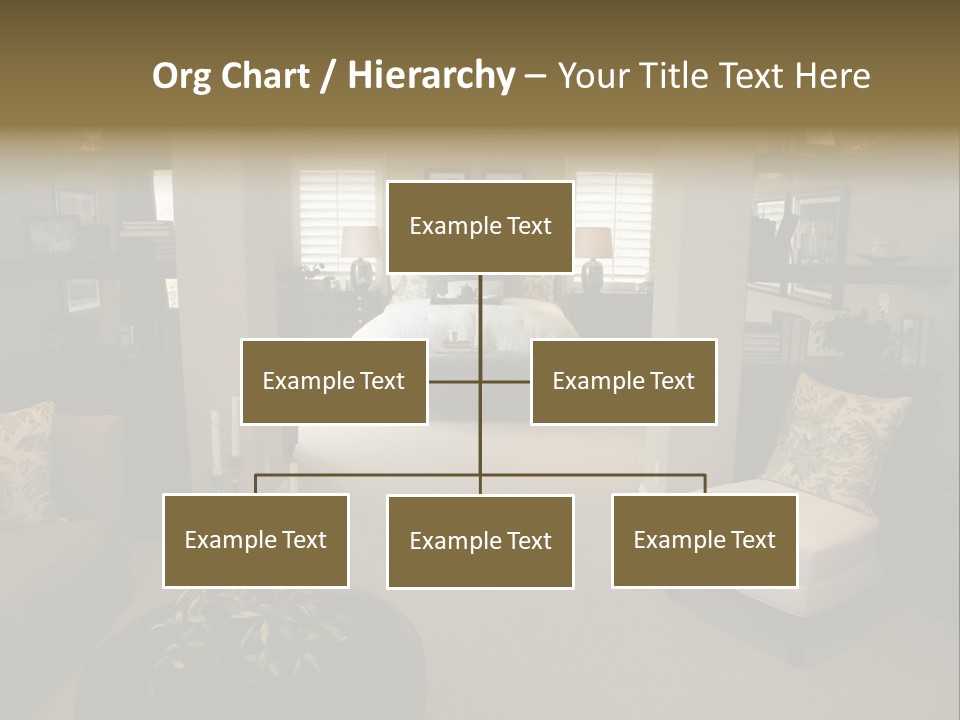 Org Chart / Hierarchy – Your Title Text Here

Example Text

Example Text

Example Text

Example Text

Example Text

Example Text